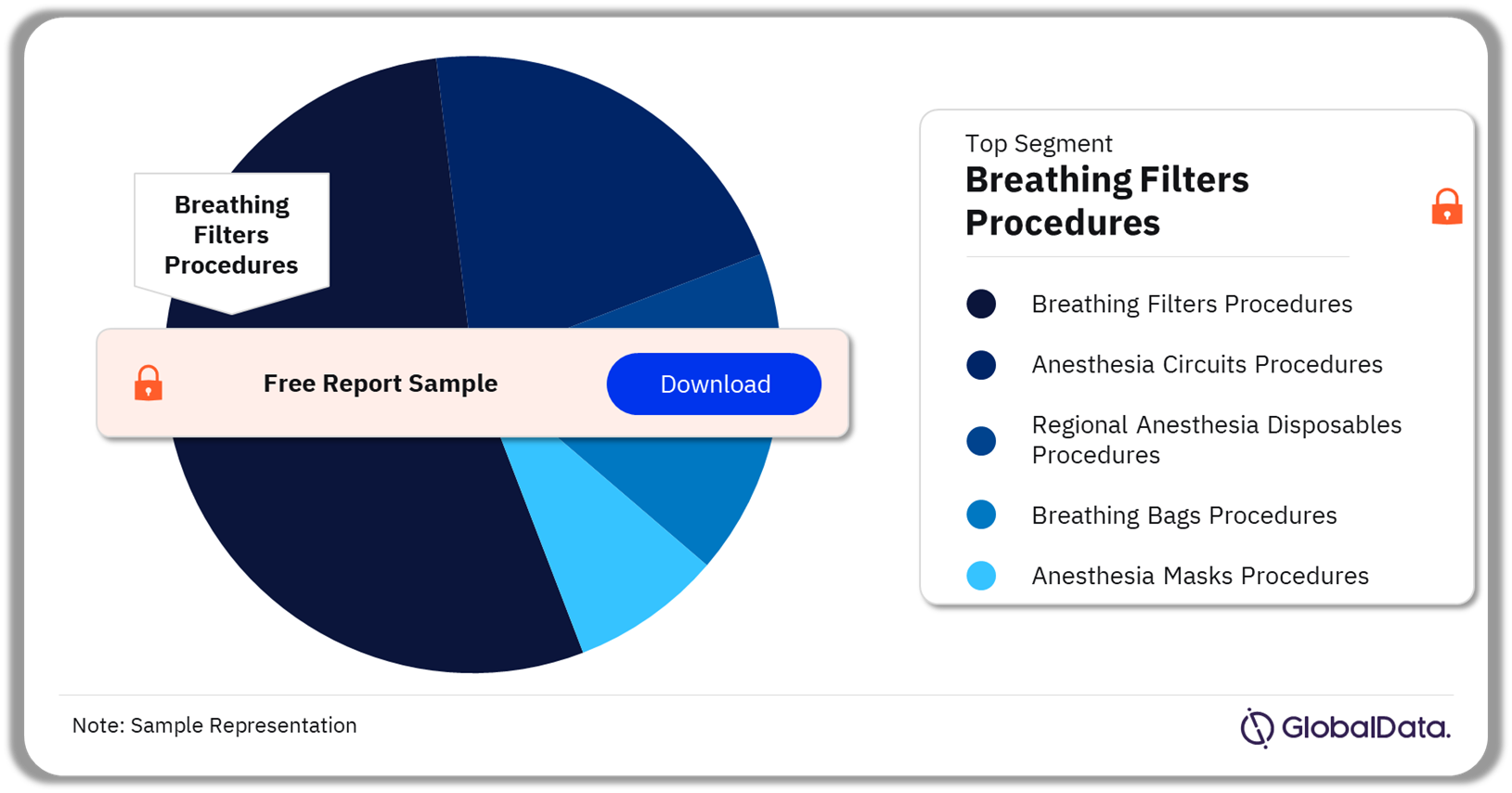 Breathing Filters Procedures

Free Report Sample

Download

Top Segment

Breathing Filters Procedures

Breathing Filters Procedures

Anesthesia Circuits Procedures

Regional Anesthesia Disposables Procedures

Breathing Bags Procedures

Anesthesia Masks Procedures

Note: Sample Representation

GlobalData.